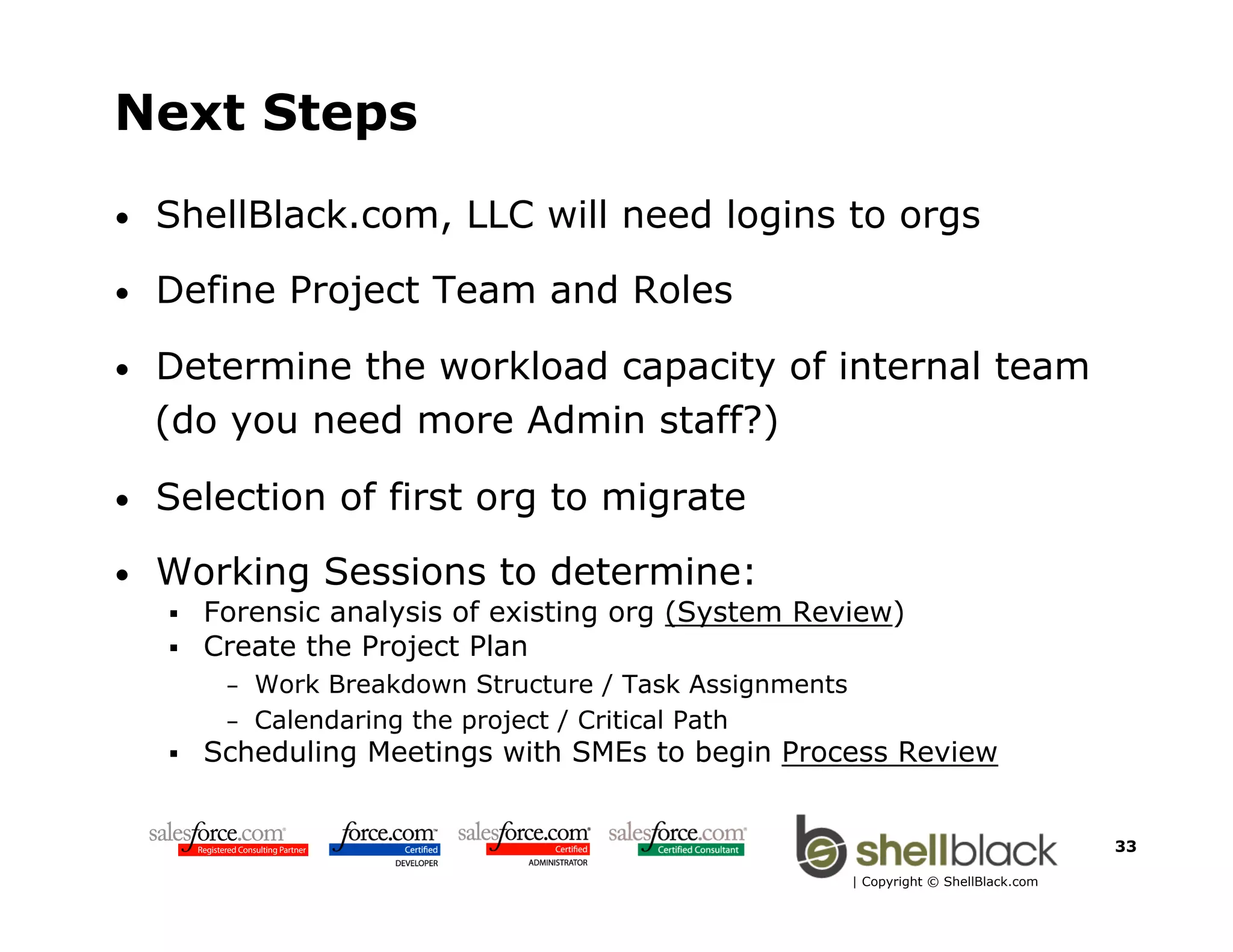 Next Steps

• ShellBlack.com, LLC will need logins to orgs

• Define Project Team and Roles

• Determine the workload capacity of internal team (do you need more Admin staff?)

• Selection of first org to migrate

• Working Sessions to determine:
  ▪ Forensic analysis of existing org (System Review)
  ▪ Create the Project Plan
    – Work Breakdown Structure / Task Assignments
    – Calendaring the project / Critical Path
  ▪ Scheduling Meetings with SMEs to begin Process Review

salesforce.com Registered Consulting Partner

force.com Certified DEVELOPER

salesforce.com Certified ADMINISTRATOR

salesforce.com Certified Consultant

shellblack
| Copyright © ShellBlack.com

33